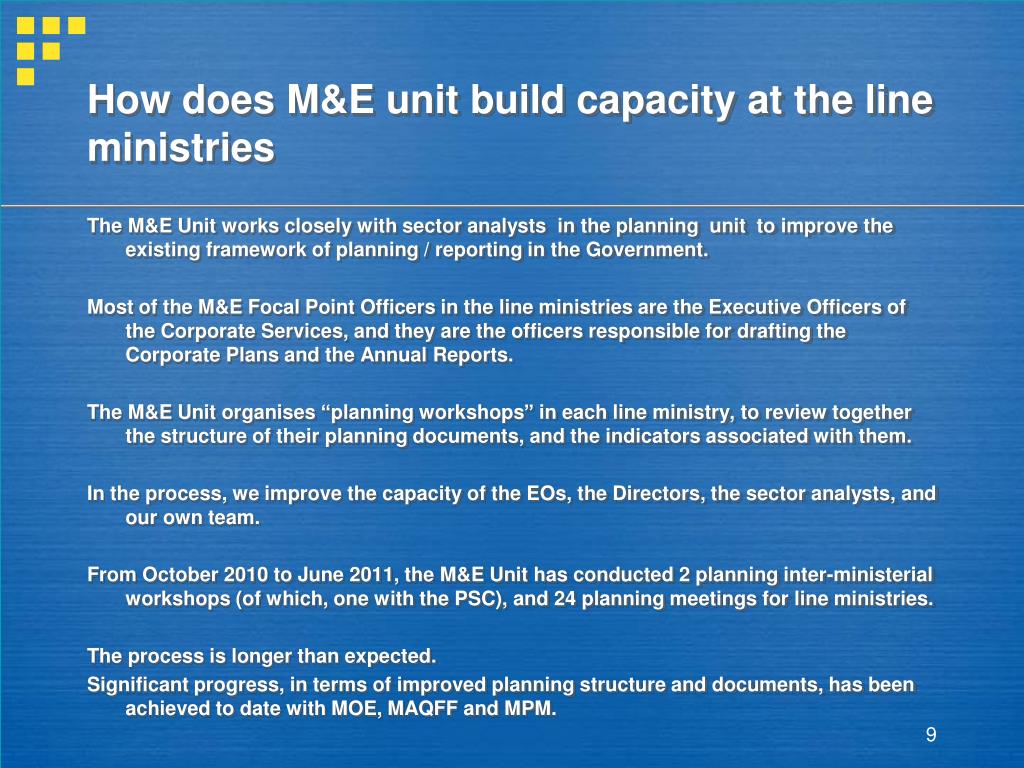 How does M&E unit build capacity at the line ministries

The M&E Unit works closely with sector analysts in the planning unit to improve the existing framework of planning / reporting in the Government.

Most of the M&E Focal Point Officers in the line ministries are the Executive Officers of the Corporate Services, and they are the officers responsible for drafting the Corporate Plans and the Annual Reports.

The M&E Unit organises “planning workshops” in each line ministry, to review together the structure of their planning documents, and the indicators associated with them.

In the process, we improve the capacity of the EOs, the Directors, the sector analysts, and our own team.

From October 2010 to June 2011, the M&E Unit has conducted 2 planning inter-ministerial workshops (of which, one with the PSC), and 24 planning meetings for line ministries.

The process is longer than expected.
Significant progress, in terms of improved planning structure and documents, has been achieved to date with MOE, MAQFF and MPM.

9